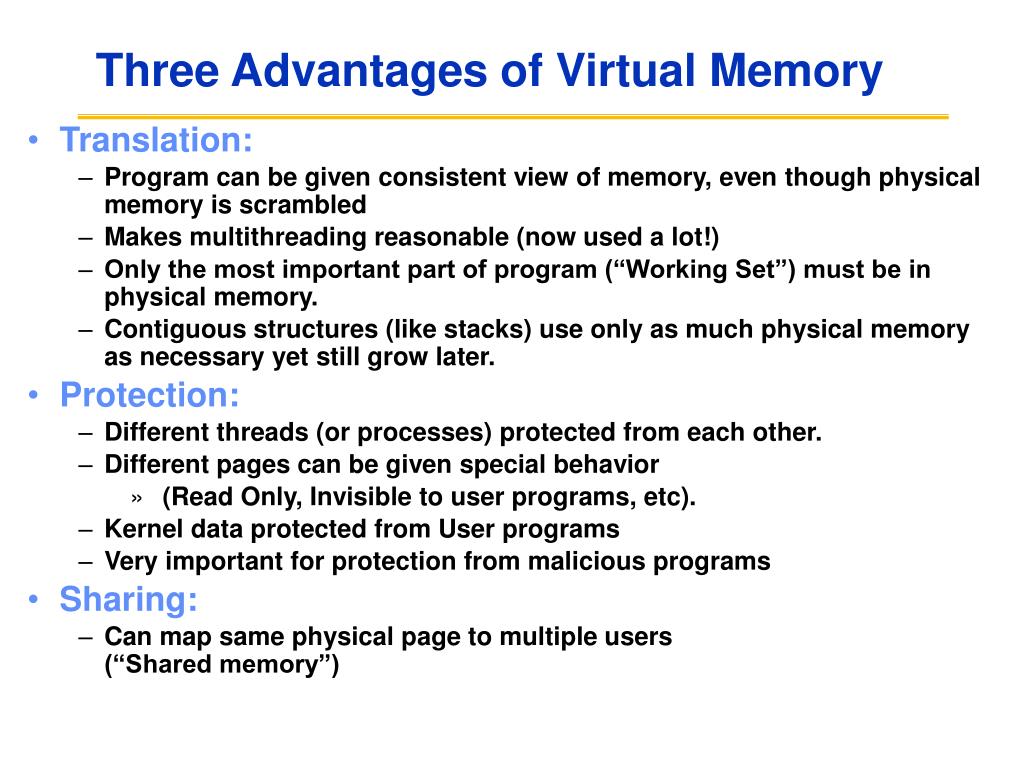 Three Advantages of Virtual Memory

• Translation:
– Program can be given consistent view of memory, even though physical memory is scrambled
– Makes multithreading reasonable (now used a lot!)
– Only the most important part of program (“Working Set”) must be in physical memory.
– Contiguous structures (like stacks) use only as much physical memory as necessary yet still grow later.

• Protection:
– Different threads (or processes) protected from each other.
– Different pages can be given special behavior
» (Read Only, Invisible to user programs, etc).
– Kernel data protected from User programs
– Very important for protection from malicious programs

• Sharing:
– Can map same physical page to multiple users
(“Shared memory”)